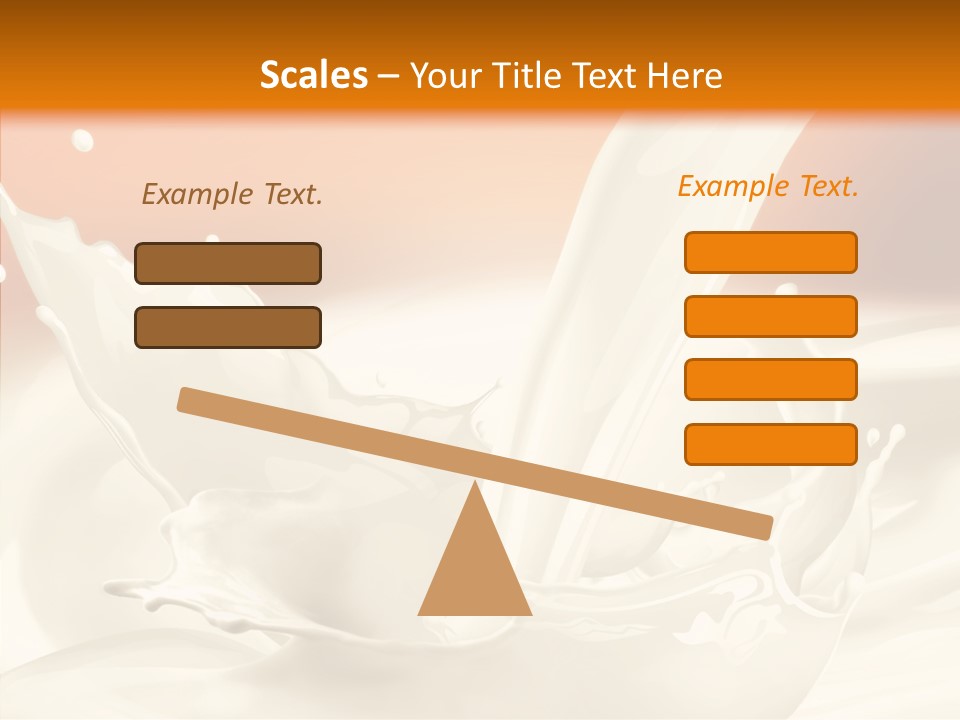 Scales – Your Title Text Here

Example Text.

Example Text.